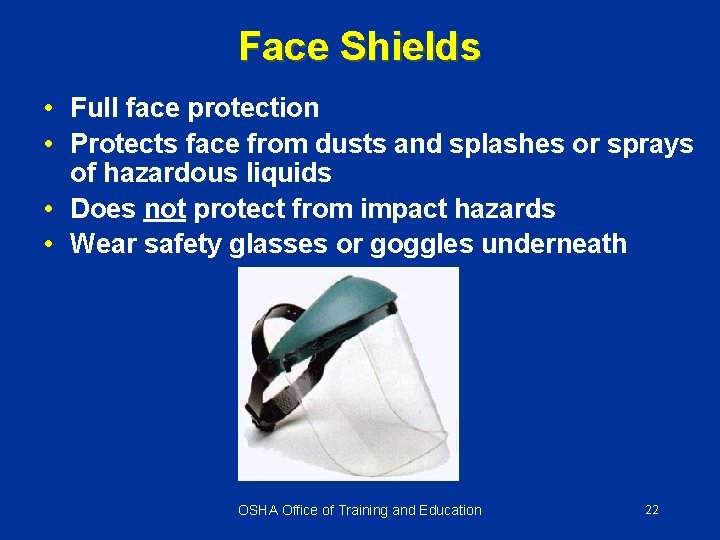 Face Shields

• Full face protection
• Protects face from dusts and splashes or sprays of hazardous liquids
• Does not protect from impact hazards
• Wear safety glasses or goggles underneath

OSHA Office of Training and Education 22